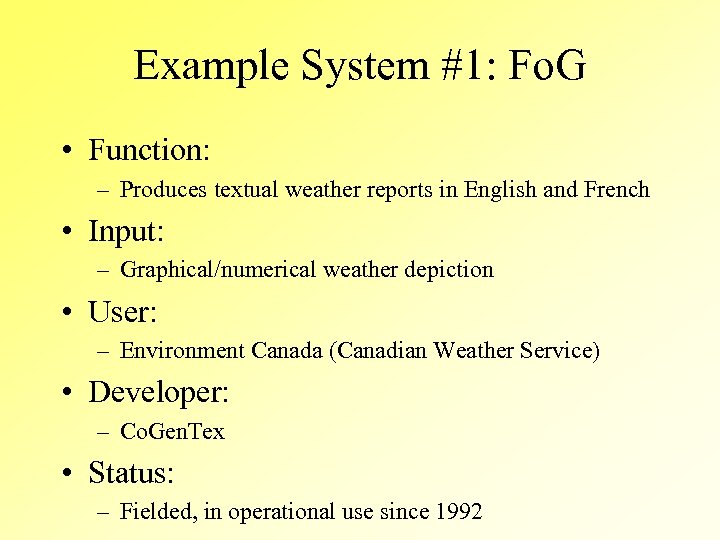 Example System #1: FoG

• Function:
– Produces textual weather reports in English and French

• Input:
– Graphical/numerical weather depiction

• User:
– Environment Canada (Canadian Weather Service)

• Developer:
– CoGenTex

• Status:
– Fielded, in operational use since 1992